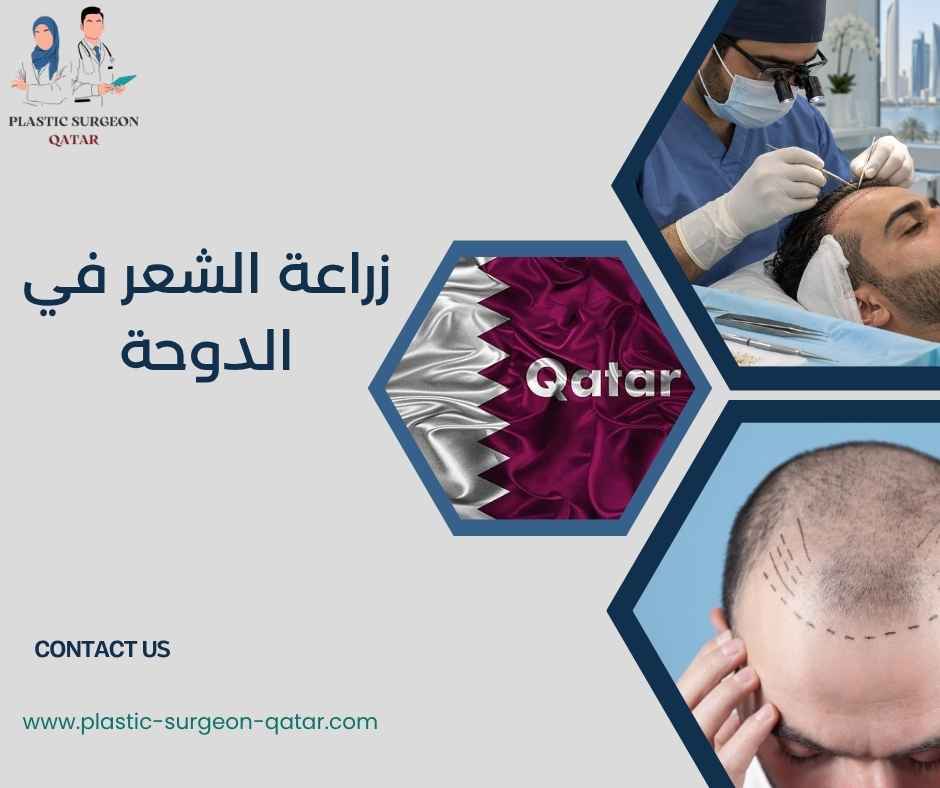 PLASTIC SURGEON
QATAR

زراعة الشعر في الدوحة

Qatar

CONTACT US

www.plastic-surgeon-qatar.com